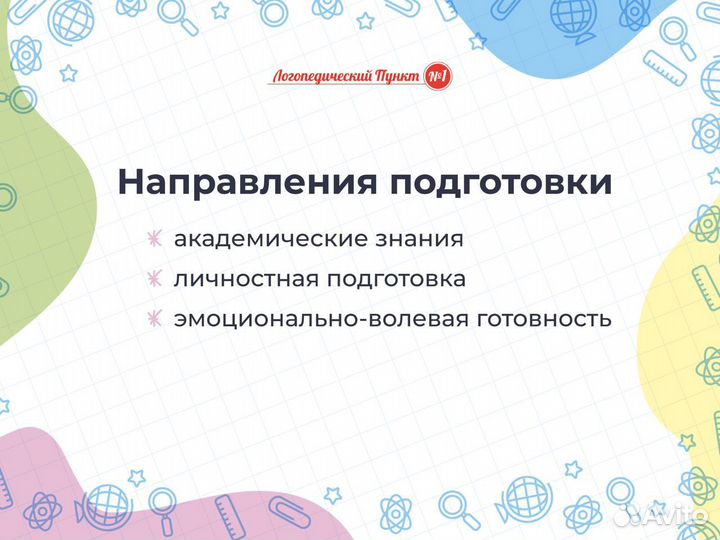 Логопедический Пункт №1

Направления подготовки

академические знания

личностная подготовка

эмоционально-волевая готовность

Avito